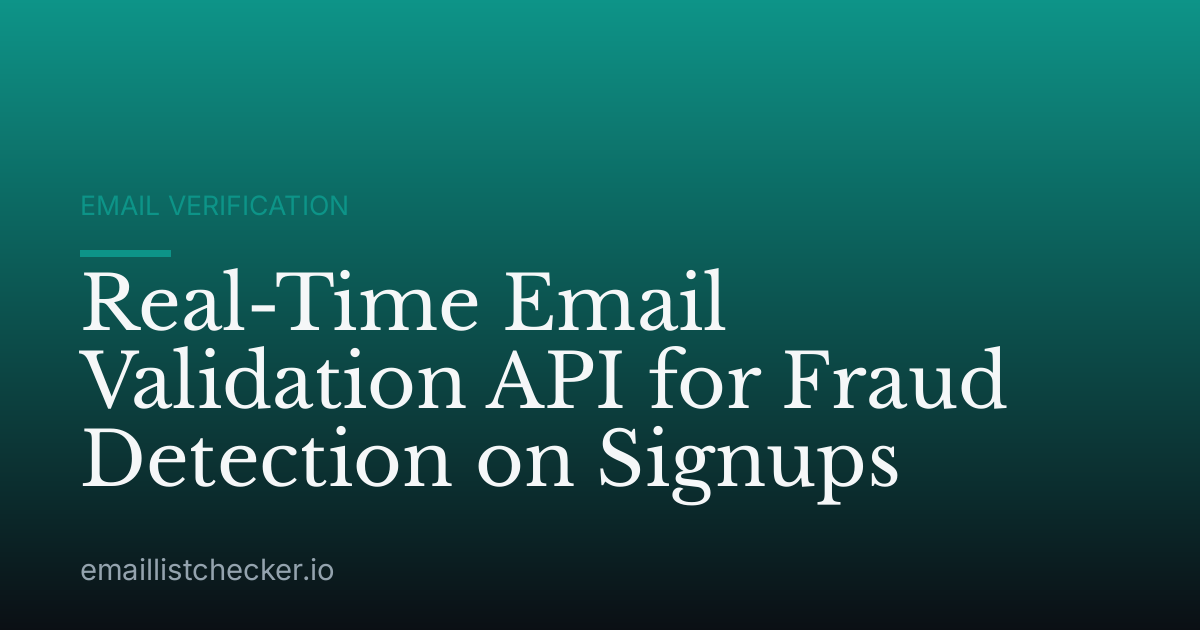 EMAIL VERIFICATION

Real-Time Email Validation API for Fraud Detection on Signups

emaillistchecker.io